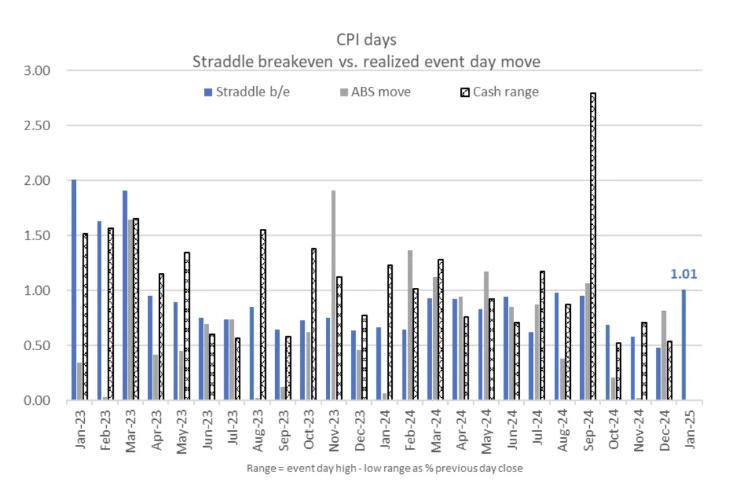 CPI days
Straddle breakeven vs. realized event day move

Straddle b/e
ABS move
Cash range

3.00
2.50
2.00
1.50
1.00
0.50
0.00

1.01

Jan-23
Feb-23
Mar-23
Apr-23
May-23
Jun-23
Jul-23
Aug-23
Sep-23
Oct-23
Nov-23
Dec-23
Jan-24
Feb-24
Mar-24
Apr-24
May-24
Jun-24
Jul-24
Aug-24
Sep-24
Oct-24
Nov-24
Dec-24
Jan-25

Range = event day high - low range as % previous day close